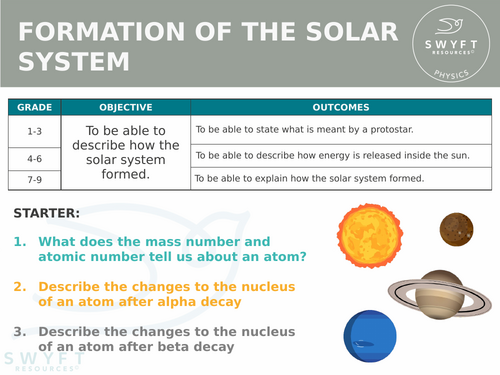 FORMATION OF THE SOLAR SYSTEM

SWYFT RESOURCES© PHYSICS

| GRADE | OBJECTIVE | OUTCOMES |
|---|---|---|
| 1-3 | To be able to describe how the solar system formed. | To be able to state what is meant by a protostar. |
| 4-6 | | To be able to describe how energy is released inside the sun. |
| 7-9 | | To be able to explain how the solar system formed. |

STARTER:

1. What does the mass number and atomic number tell us about an atom?

2. Describe the changes to the nucleus of an atom after alpha decay

3. Describe the changes to the nucleus of an atom after beta decay

SWYFT RESOURCES©